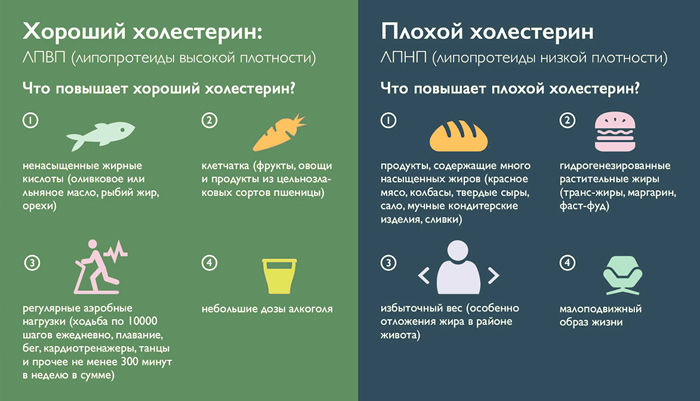 Хороший холестерин:
ЛПВП (липопротеиды высокой плотности)

Что повышает хороший холестерин?

1
ненасыщенные жирные кислоты (оливковое или льняное масло, рыбий жир, орехи)

2
клетчатка (фрукты, овощи и продукты из цельнозлаковых сортов пшеницы)

3
регулярные аэробные нагрузки (ходьба по 10000 шагов ежедневно, плавание, бег, кардиотренажеры, танцы и прочее не менее 300 минут в неделю в сумме)

4
небольшие дозы алкоголя

Плохой холестерин
ЛПНП (липопротеиды низкой плотности)

Что повышает плохой холестерин?

1
продукты, содержащие много насыщенных жиров (красное мясо, колбасы, твердые сыры, сало, мучные кондитерские изделия, сливки)

2
гидрогенезированные растительные жиры (транс-жиры, маргарин, фаст-фуд)

3
избыточный вес (особенно отложения жира в районе живота)

4
малоподвижный образ жизни